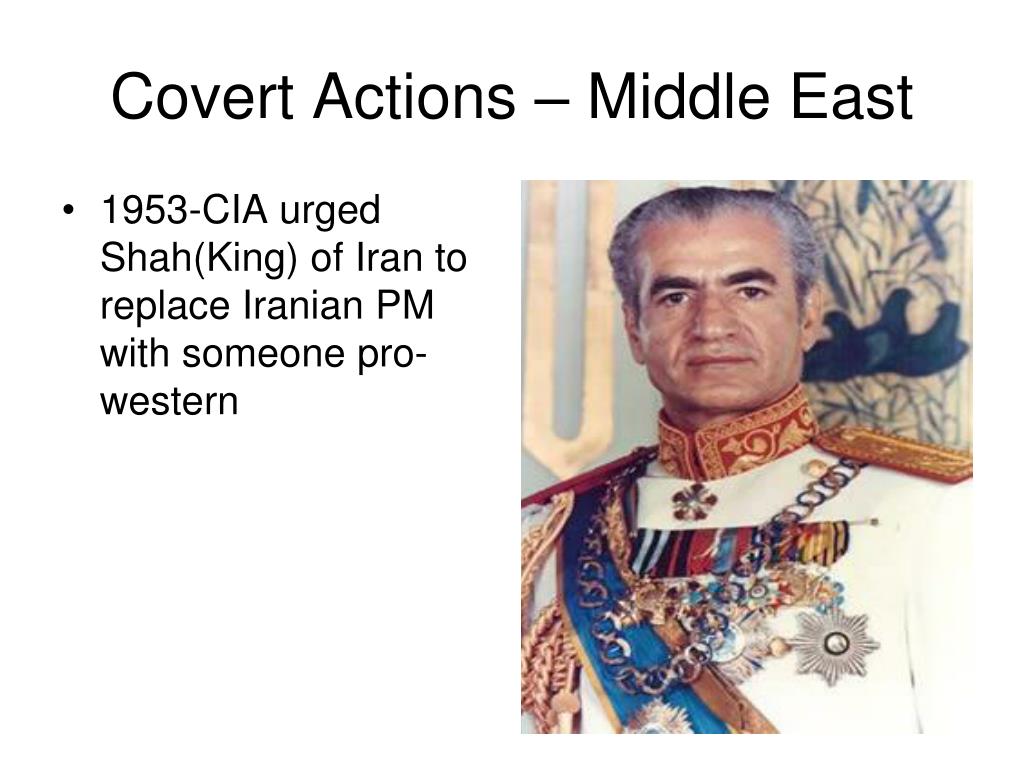 Covert Actions – Middle East

• 1953-CIA urged Shah(King) of Iran to replace Iranian PM with someone pro-western